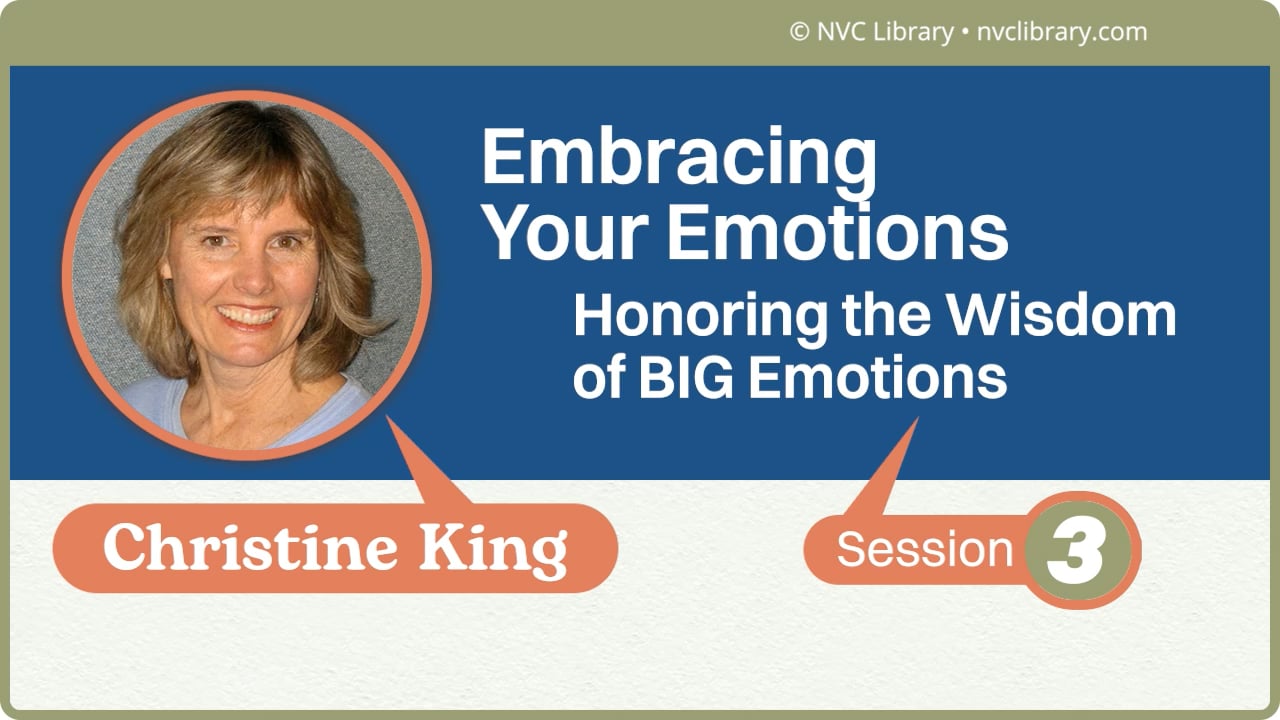 © NVC Library • nvclibrary.com

Embracing Your Emotions

Honoring the Wisdom of BIG Emotions

Christine King

Session 3